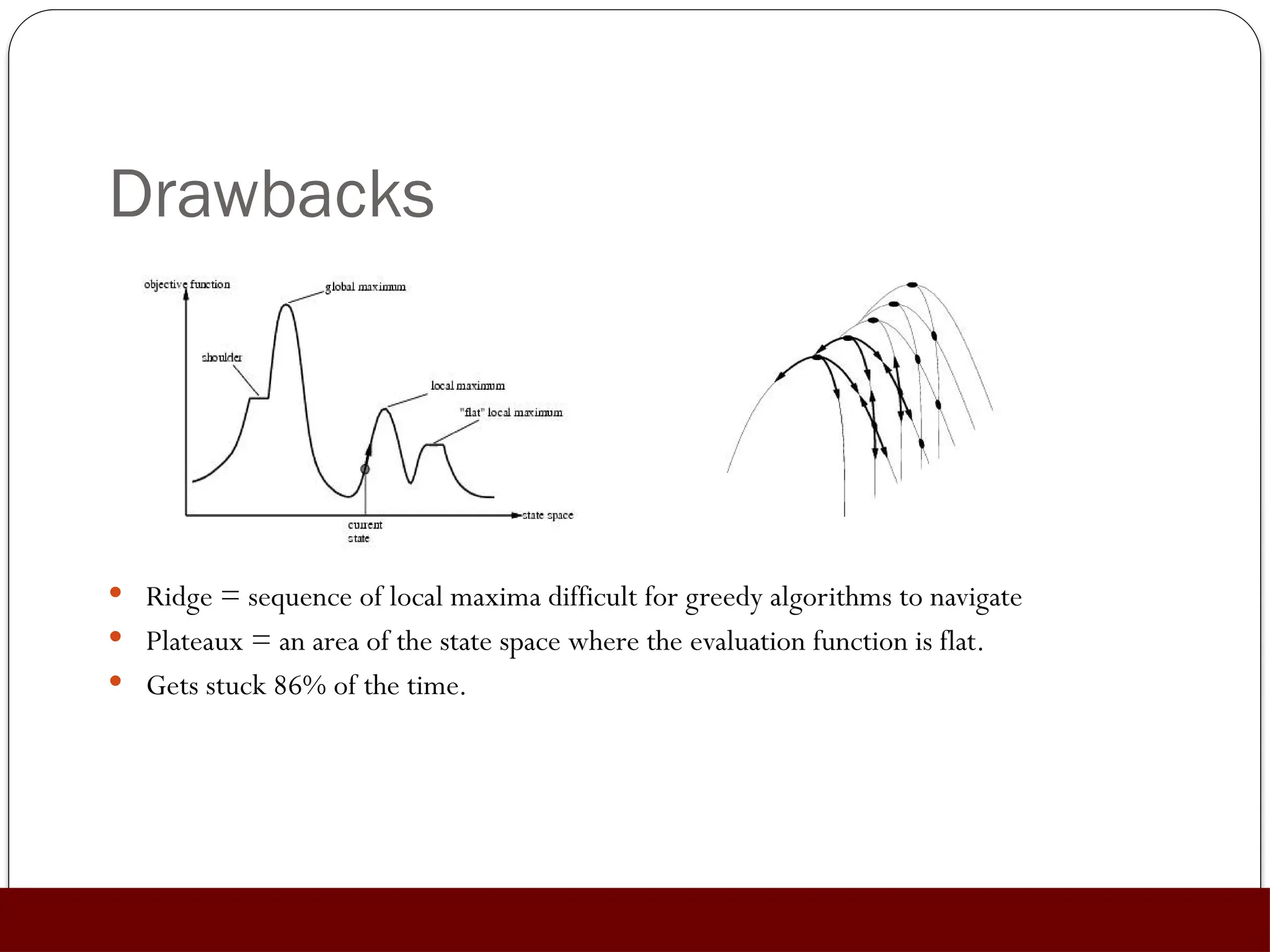 Drawbacks

objective function

global maximum

shoulder

local maximum

"flat" local maximum

state space

current state

• Ridge = sequence of local maxima difficult for greedy algorithms to navigate
• Plateaux = an area of the state space where the evaluation function is flat.
• Gets stuck 86% of the time.